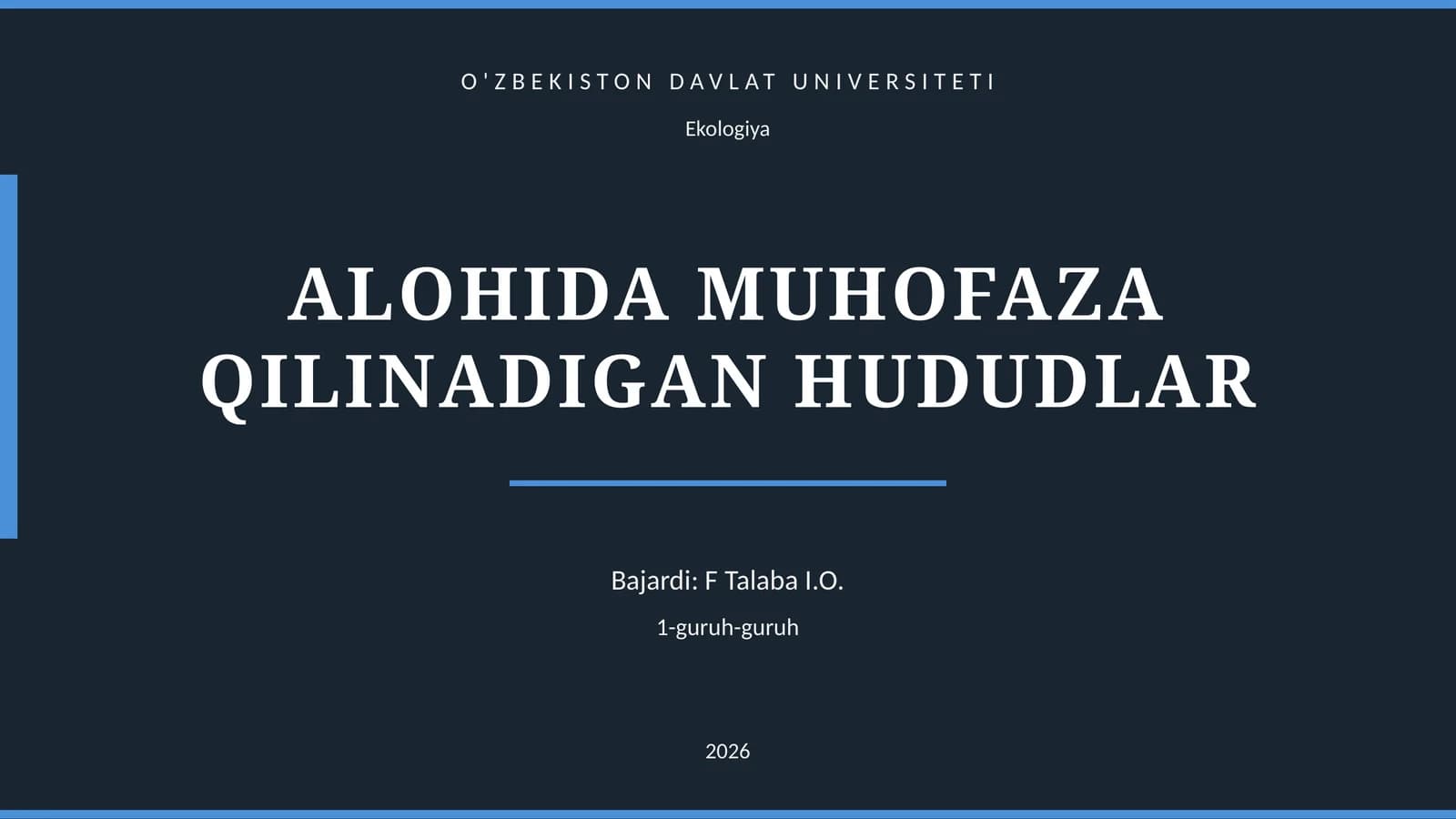 O'ZBEKISTON DAVLAT UNIVERSITETI

Ekologiya

ALOHIDA MUHOFAZA QILINADIGAN HUDUDLAR

Bajardi: F Talaba I.O.

1-guruh-guruh

2026